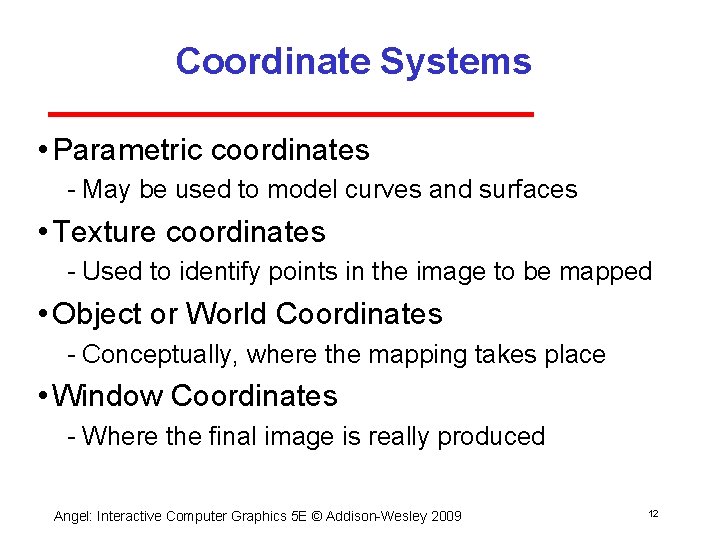 Coordinate Systems

• Parametric coordinates
- May be used to model curves and surfaces

• Texture coordinates
- Used to identify points in the image to be mapped

• Object or World Coordinates
- Conceptually, where the mapping takes place

• Window Coordinates
- Where the final image is really produced

Angel: Interactive Computer Graphics 5E © Addison-Wesley 2009

12